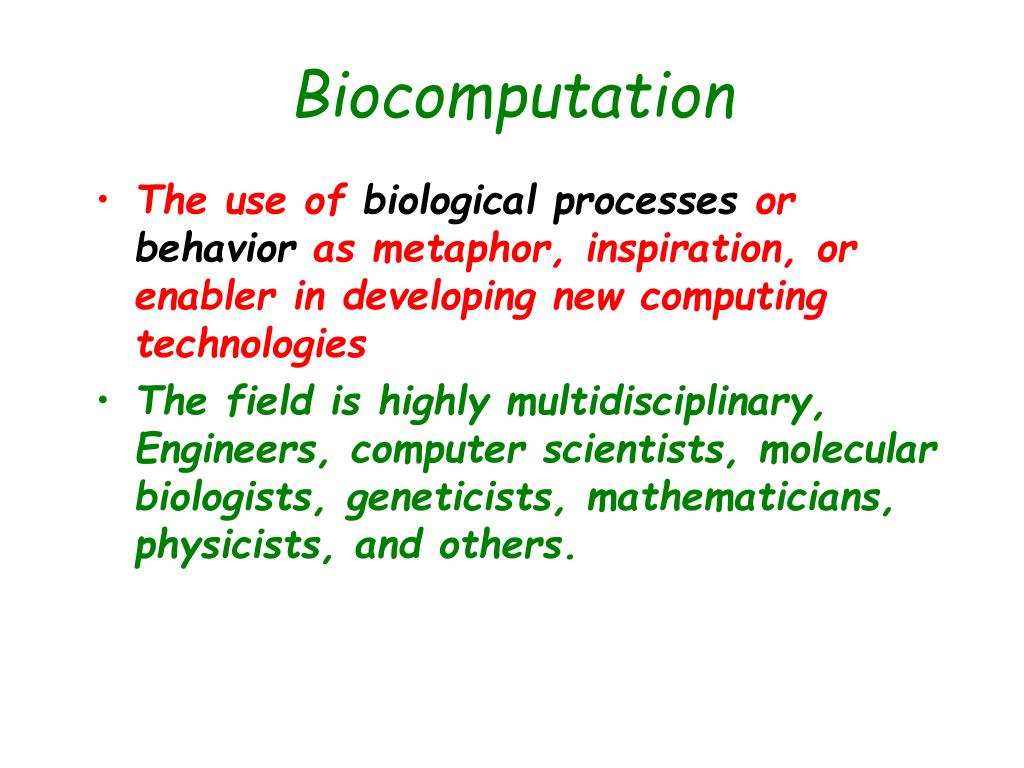 Biocomputation

• The use of biological processes or behavior as metaphor, inspiration, or enabler in developing new computing technologies

• The field is highly multidisciplinary, Engineers, computer scientists, molecular biologists, geneticists, mathematicians, physicists, and others.